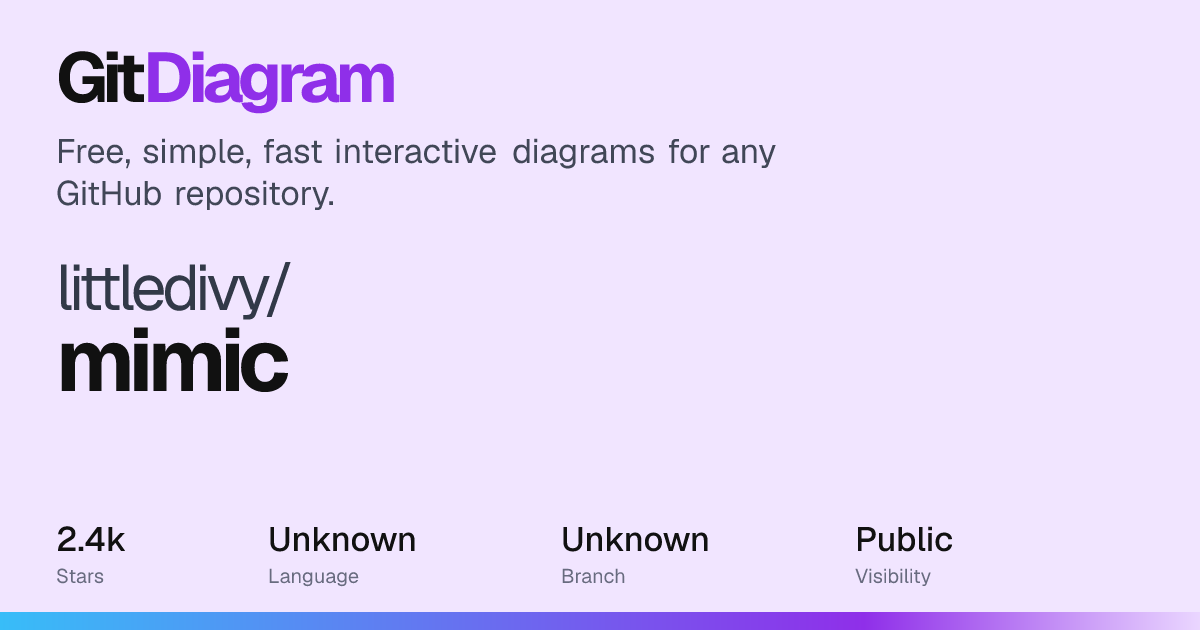 GitDiagram

Free, simple, fast interactive diagrams for any GitHub repository.

littledivy/
mimic

2.4k
Stars

Unknown
Language

Unknown
Branch

Public
Visibility